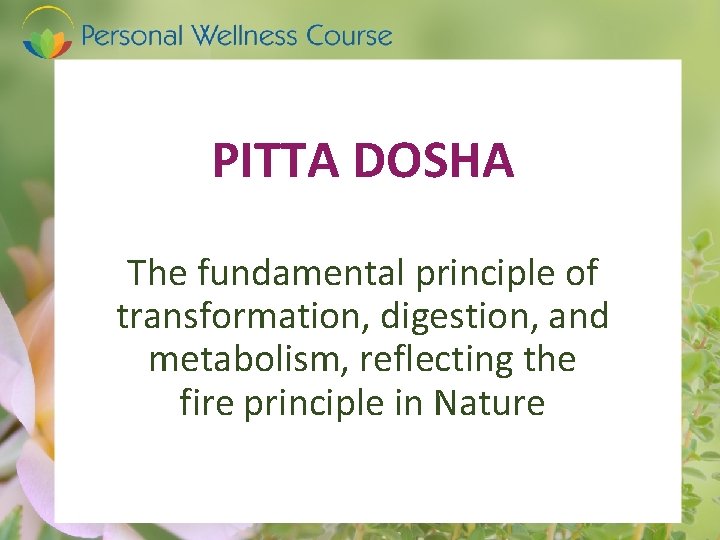 Personal Wellness Course

PITTA DOSHA

The fundamental principle of transformation, digestion, and metabolism, reflecting the fire principle in Nature